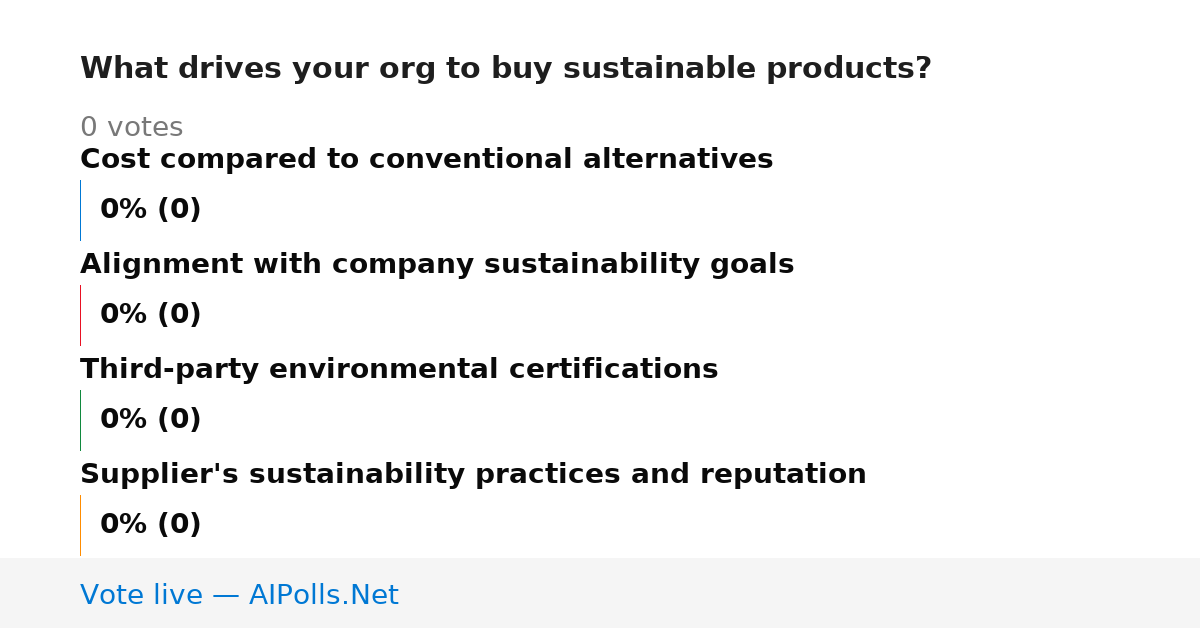 What drives your org to buy sustainable products?

0 votes

Cost compared to conventional alternatives

0% (0)

Alignment with company sustainability goals

0% (0)

Third-party environmental certifications

0% (0)

Supplier's sustainability practices and reputation

0% (0)

Vote live — AIPolls.Net